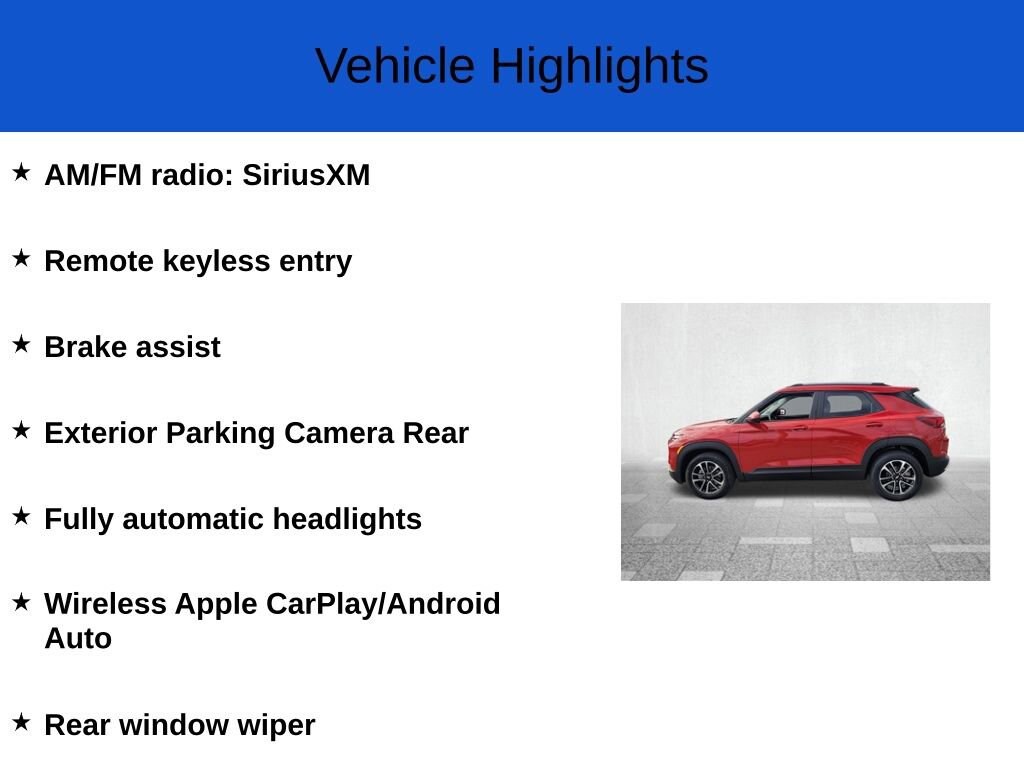 Vehicle Highlights

★ AM/FM radio: SiriusXM

★ Remote keyless entry

★ Brake assist

★ Exterior Parking Camera Rear

★ Fully automatic headlights

★ Wireless Apple CarPlay/Android Auto

★ Rear window wiper